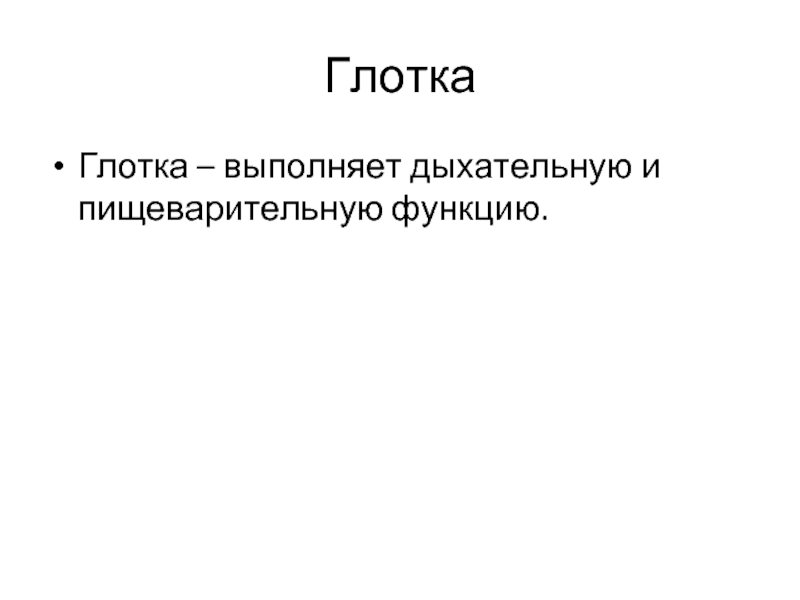 Глотка

• Глотка – выполняет дыхательную и пищеварительную функцию.